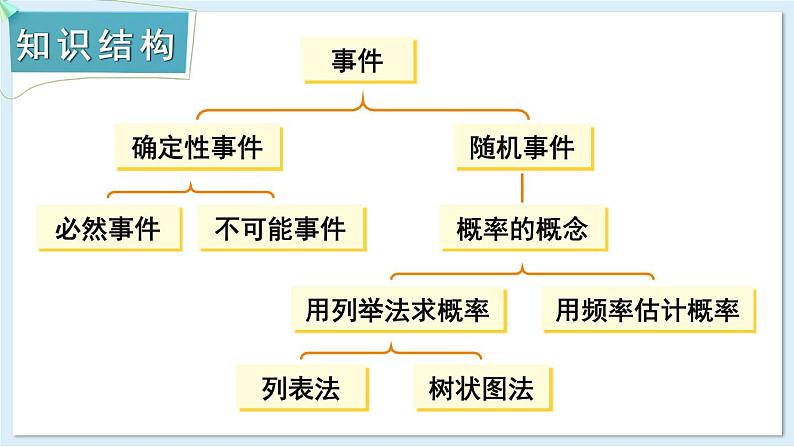 知识结构

事件

确定性事件

随机事件

必然事件

不可能事件

概率的概念

用列举法求概率

用频率估计概率

列表法

树状图法